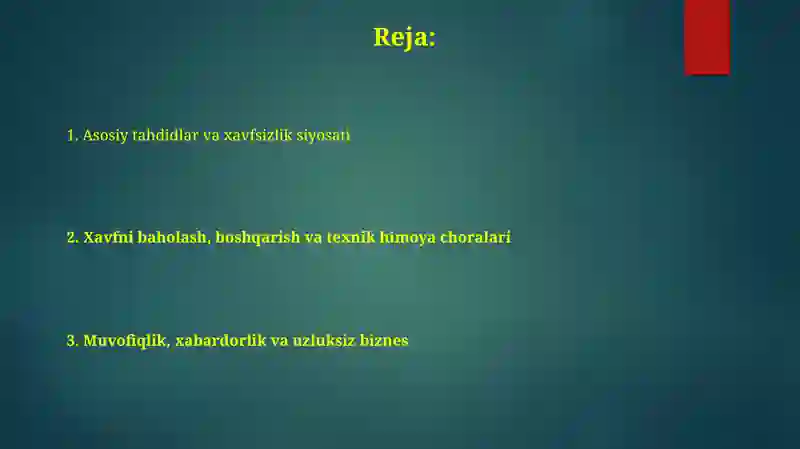 Reja:

1. Asosiy tahdidlar va xavfsizlik siyosati

2. Xavfni baholash, boshqarish va texnik himoya choralari

3. Muvofiqlik, xabardorlik va uzluksiz biznes